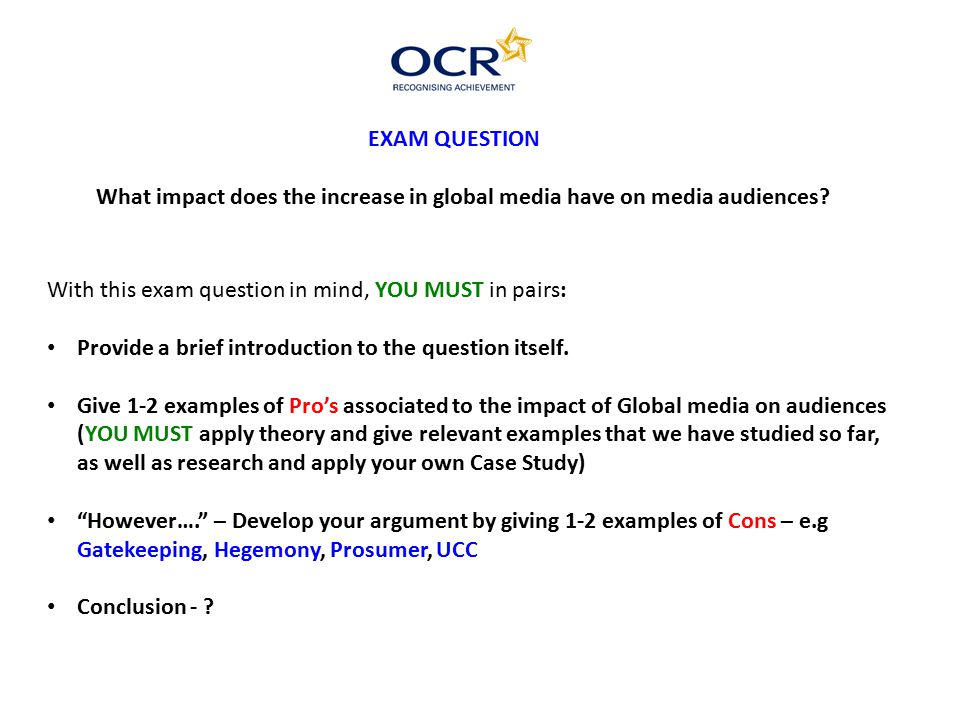 OCR
RECOGNISING ACHIEVEMENT

EXAM QUESTION

What impact does the increase in global media have on media audiences?

With this exam question in mind, YOU MUST in pairs:

• Provide a brief introduction to the question itself.

• Give 1-2 examples of Pro's associated to the impact of Global media on audiences (YOU MUST apply theory and give relevant examples that we have studied so far, as well as research and apply your own Case Study)

• "However…." – Develop your argument by giving 1-2 examples of Cons – e.g Gatekeeping, Hegemony, Prosumer, UCC

• Conclusion - ?